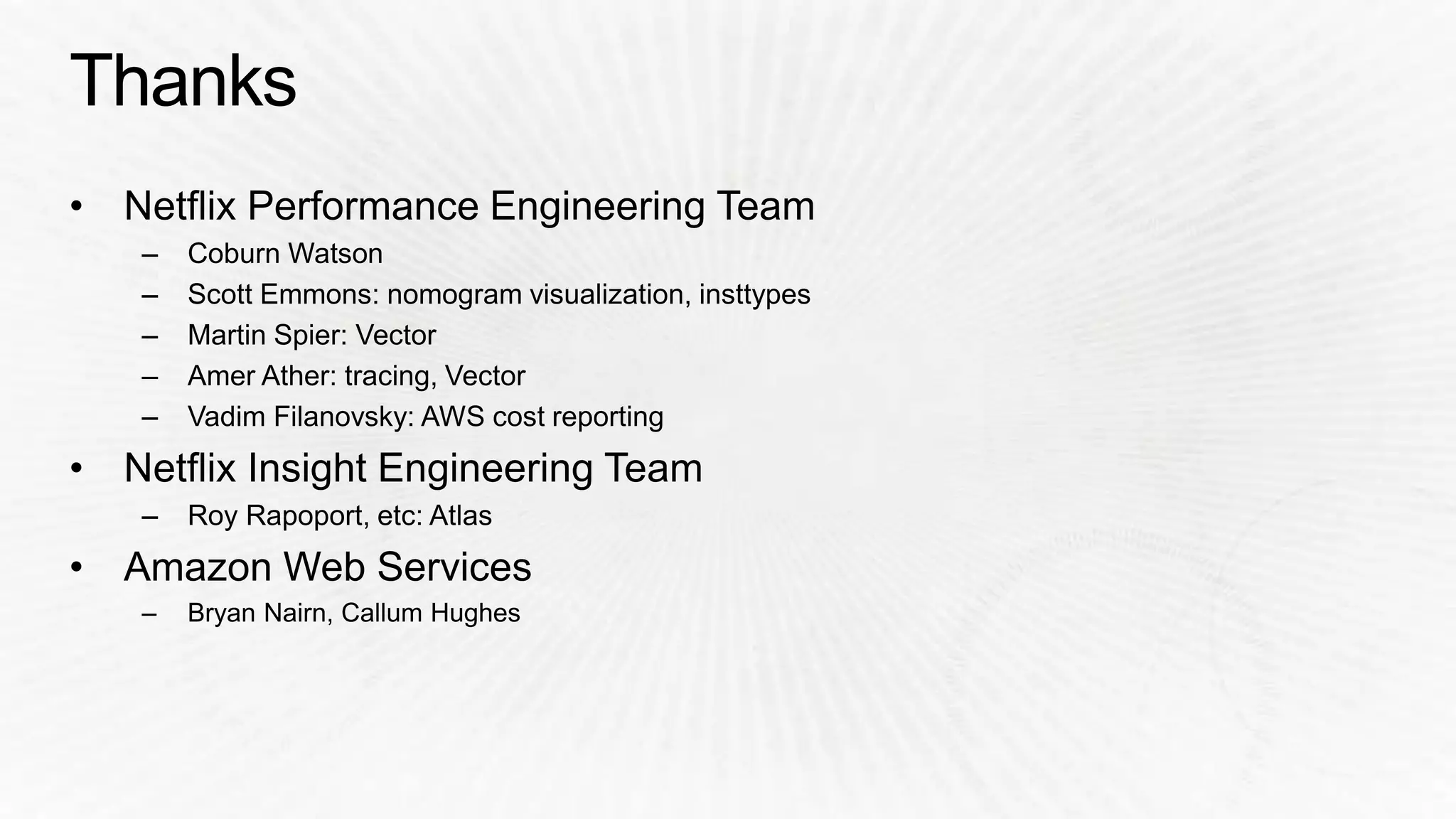 Thanks

• Netflix Performance Engineering Team
  – Coburn Watson
  – Scott Emmons: nomogram visualization, insttypes
  – Martin Spier: Vector
  – Amer Ather: tracing, Vector
  – Vadim Filanovsky: AWS cost reporting
• Netflix Insight Engineering Team
  – Roy Rapoport, etc: Atlas
• Amazon Web Services
  – Bryan Nairn, Callum Hughes